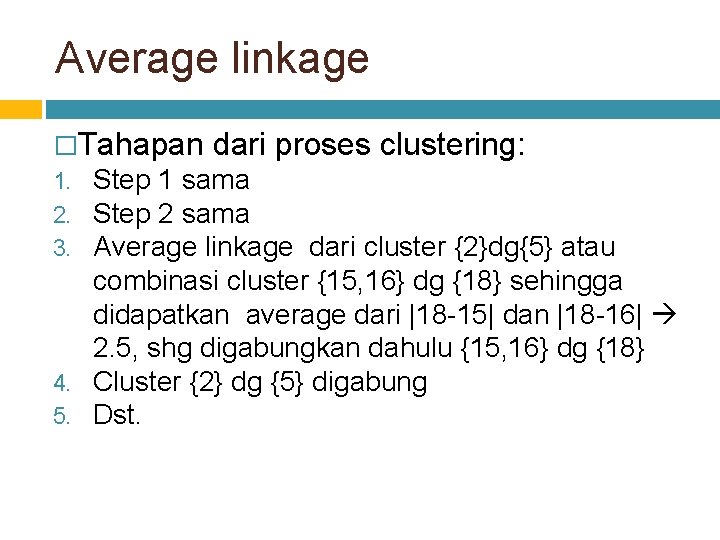 Average linkage

□Tahapan dari proses clustering:

1. Step 1 sama
2. Step 2 sama
3. Average linkage dari cluster {2}dg{5} atau combinasi cluster {15,16} dg {18} sehingga didapatkan average dari |18-15| dan |18-16| → 2.5, shg digabungkan dahulu {15,16} dg {18}
4. Cluster {2} dg {5} digabung
5. Dst.